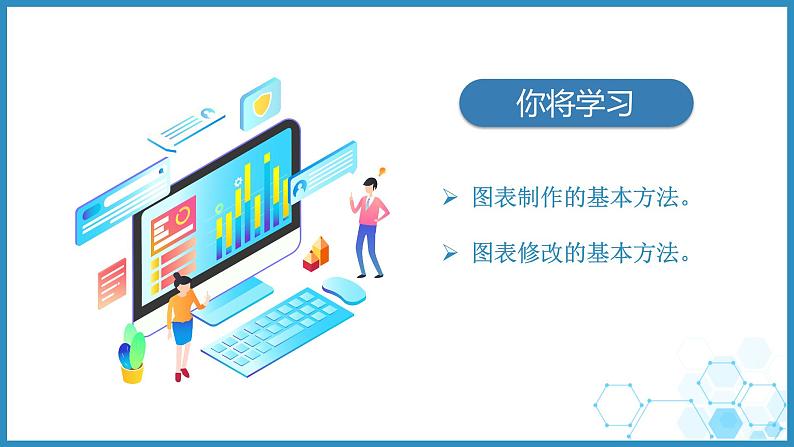 你将学习

➢ 图表制作的基本方法。

➢ 图表修改的基本方法。